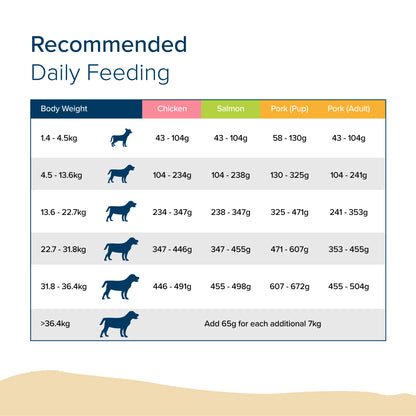 Recommended
Daily Feeding

| Body Weight | Chicken | Salmon | Pork (Pup) | Pork (Adult) |
|---|---|---|---|---|
| 1.4 - 4.5kg | 43 - 104g | 43 - 104g | 58 - 130g | 43 - 104g |
| 4.5 - 13.6kg | 104 - 234g | 104 - 238g | 130 - 325g | 104 - 241g |
| 13.6 - 22.7kg | 234 - 347g | 238 - 347g | 325 - 471g | 241 - 353g |
| 22.7 - 31.8kg | 347 - 446g | 347 - 455g | 471 - 607g | 353 - 455g |
| 31.8 - 36.4kg | 446 - 491g | 455 - 498g | 607 - 672g | 455 - 504g |
| >36.4kg | Add 65g for each additional 7kg | | | |